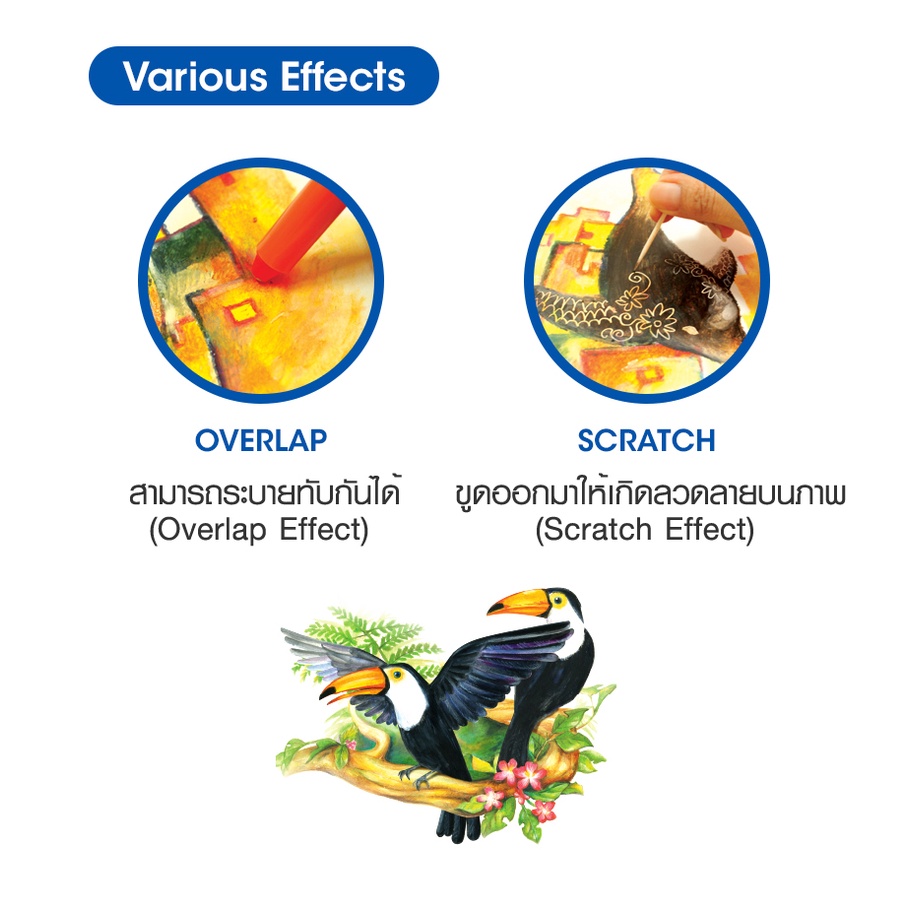 Various Effects

OVERLAP
สามารถระบายทับกันได้
(Overlap Effect)

SCRATCH
ขูดออกมาให้เกิดลวดลายบนภาพ
(Scratch Effect)